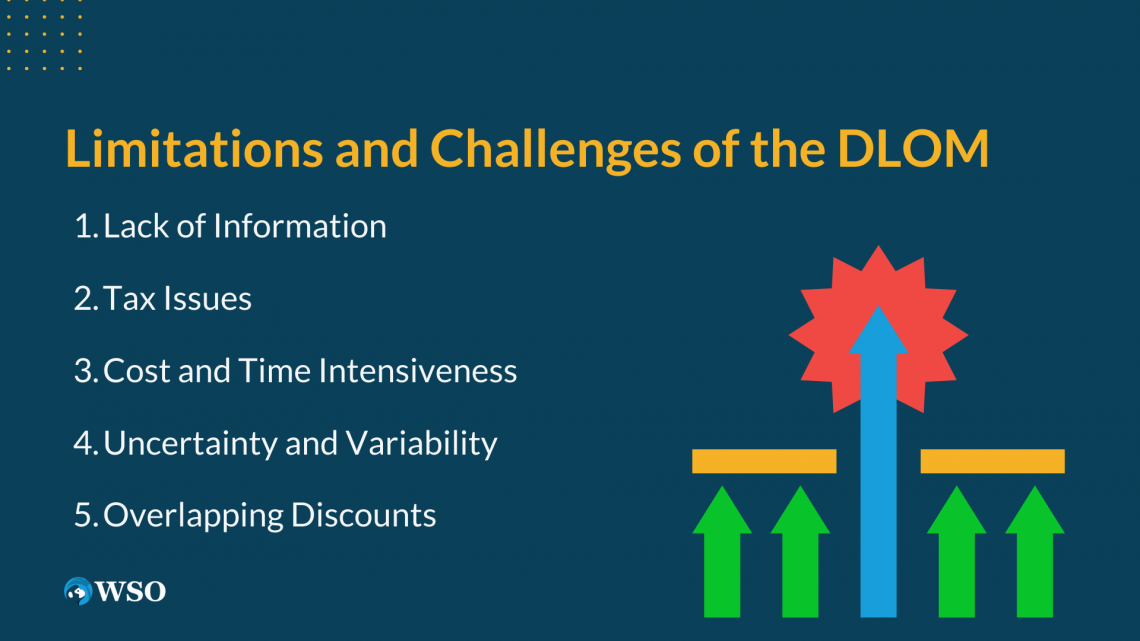 Limitations and Challenges of the DLOM

1. Lack of Information

2. Tax Issues

3. Cost and Time Intensiveness

4. Uncertainty and Variability

5. Overlapping Discounts

WSO